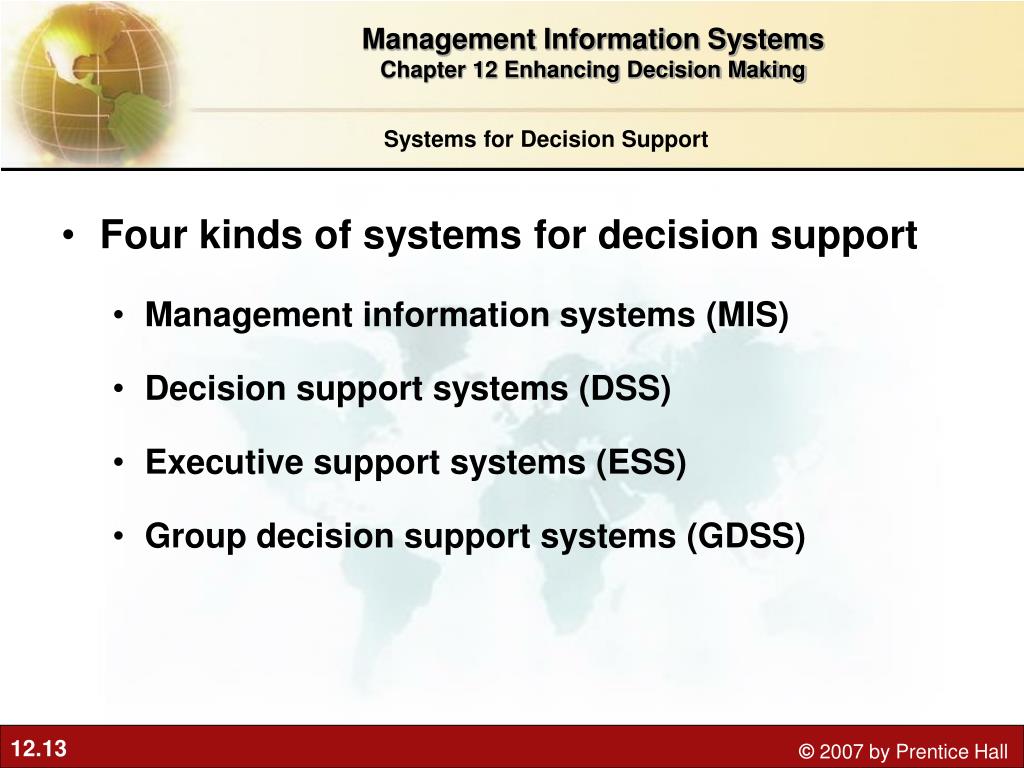 Management Information Systems
Chapter 12 Enhancing Decision Making

Systems for Decision Support

• Four kinds of systems for decision support

• Management information systems (MIS)

• Decision support systems (DSS)

• Executive support systems (ESS)

• Group decision support systems (GDSS)

12.13

© 2007 by Prentice Hall